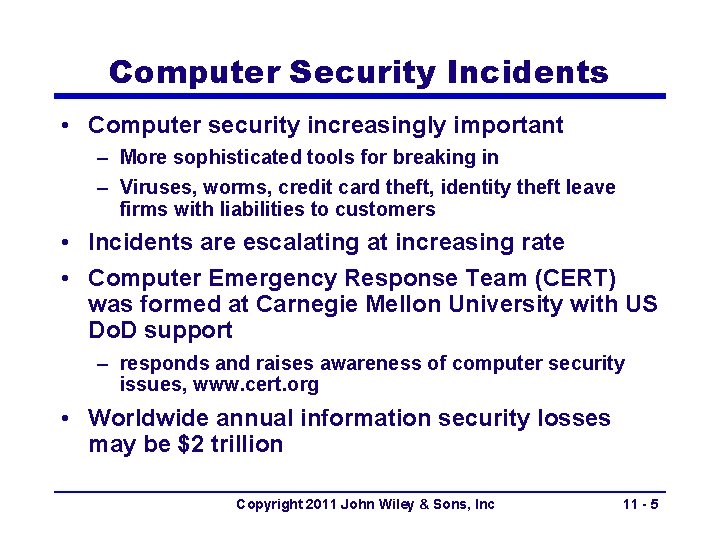 Computer Security Incidents

• Computer security increasingly important
– More sophisticated tools for breaking in
– Viruses, worms, credit card theft, identity theft leave firms with liabilities to customers

• Incidents are escalating at increasing rate

• Computer Emergency Response Team (CERT) was formed at Carnegie Mellon University with US DoD support
– responds and raises awareness of computer security issues, www.cert.org

• Worldwide annual information security losses may be \$2 trillion

Copyright 2011 John Wiley & Sons, Inc

11 - 5